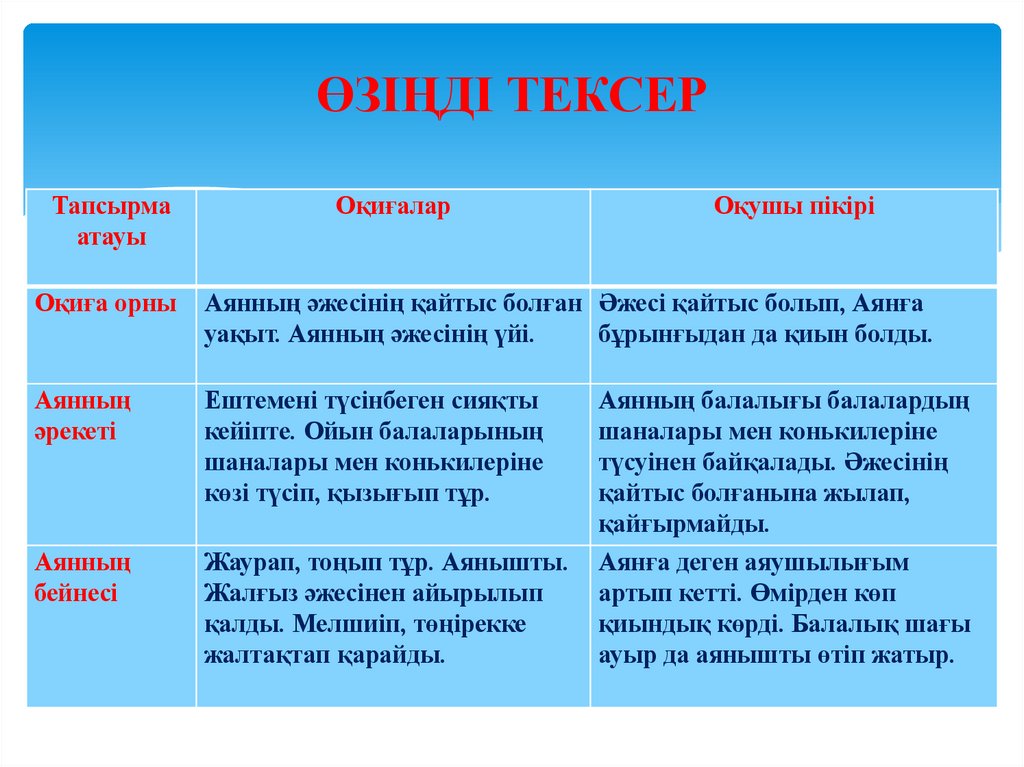 ӨЗІҢДІ ТЕКСЕР

| Тапсырма атауы | Оқиғалар | Оқушы пікірі |
|---|---|---|
| Оқиға орны | Аянның әжесінің қайтыс болған уақыт. Аянның әжесінің үйі. | Әжесі қайтыс болып, Аянға бұрынғыдан да қиын болды. |
| Аянның әрекеті | Ештемені түсінбеген сияқты кейіпте. Ойын балаларының шаналары мен конькилеріне көзі түсіп, қызығып тұр. | Аянның балалығы балалардың шаналары мен конькилеріне түсуінен байқалады. Әжесінің қайтыс болғанына жылап, қайғырмайды. |
| Аянның бейнесі | Жаурап, тоңып тұр. Аянышты. Жалғыз әжесінен айырылып қалды. Мелшиіп, төңірекке жалтақтап қарайды. | Аянға деген аяушылығым артып кетті. Өмірден көп қиындық көрді. Балалық шағы ауыр да аянышты өтіп жатыр. |